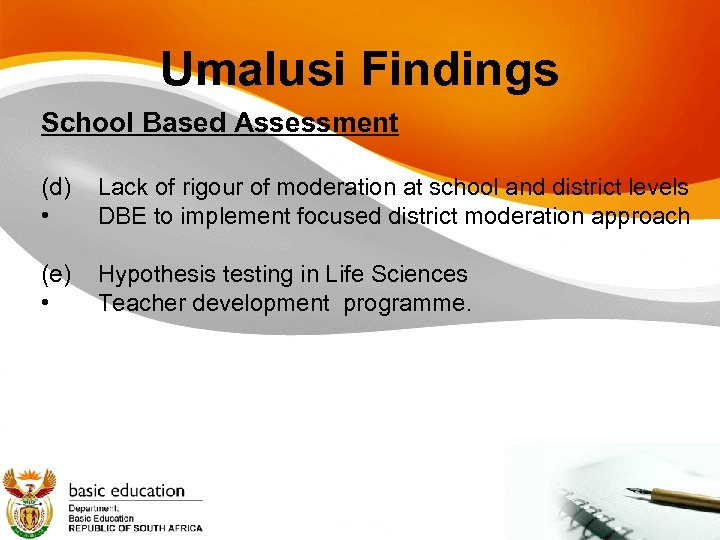 Umalusi Findings

School Based Assessment

(d) Lack of rigour of moderation at school and district levels
• DBE to implement focused district moderation approach

(e) Hypothesis testing in Life Sciences
• Teacher development programme.

basic education
Department:
Basic Education
REPUBLIC OF SOUTH AFRICA